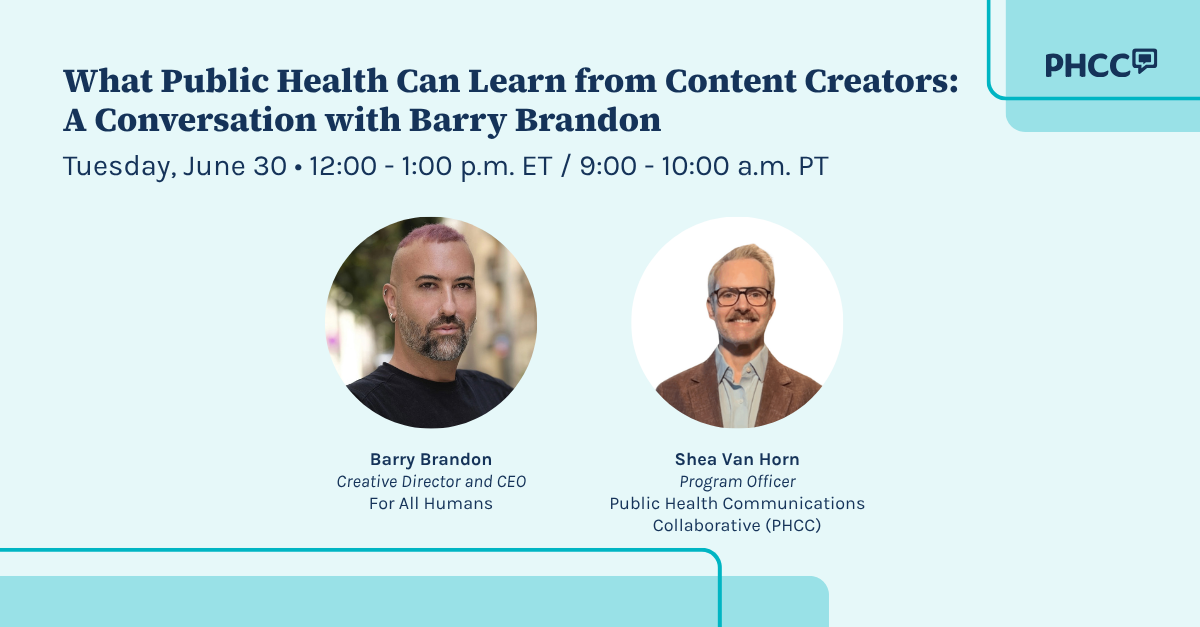 PHCC

What Public Health Can Learn from Content Creators: A Conversation with Barry Brandon

Tuesday, June 30 • 12:00 - 1:00 p.m. ET / 9:00 - 10:00 a.m. PT

Barry Brandon
Creative Director and CEO
For All Humans

Shea Van Horn
Program Officer
Public Health Communications Collaborative (PHCC)